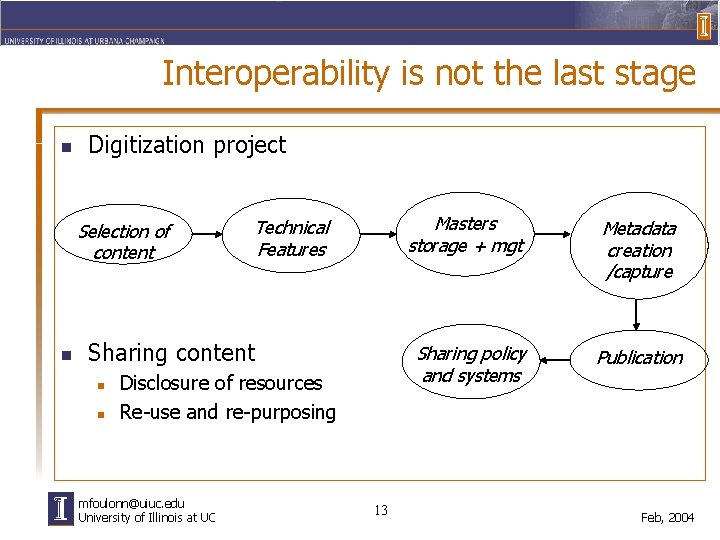 UNIVERSITY OF ILLINOIS AT URBANA CHAMPAIGN

Interoperability is not the last stage

Digitization project

Selection of content

Technical Features

Masters storage + mgt

Metadata creation /capture

Publication

Sharing policy and systems

Sharing content
Disclosure of resources
Re-use and re-purposing

mfoulonn@uiuc.edu
University of Illinois at UC

13

Feb, 2004